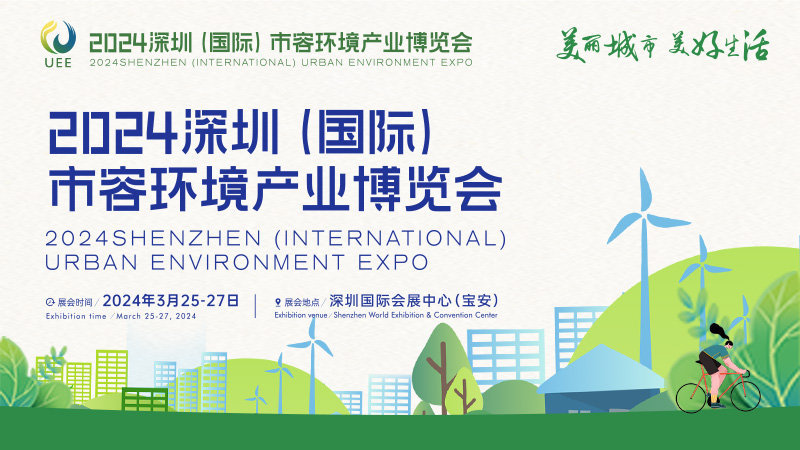 UEE
2024深圳（国际）市容环境产业博览会
2024SHENZHEN (INTERNATIONAL) URBAN ENVIRONMENT EXPO

美丽城市 美好生活

2024深圳（国际）
市容环境产业博览会
2024SHENZHEN (INTERNATIONAL)
URBAN ENVIRONMENT EXPO

展会时间 / 2024年3月25-27日
Exhibition time / March 25-27, 2024

展会地点 / 深圳国际会展中心（宝安）
Exhibition venue / Shenzhen World Exhibition & Convention Center